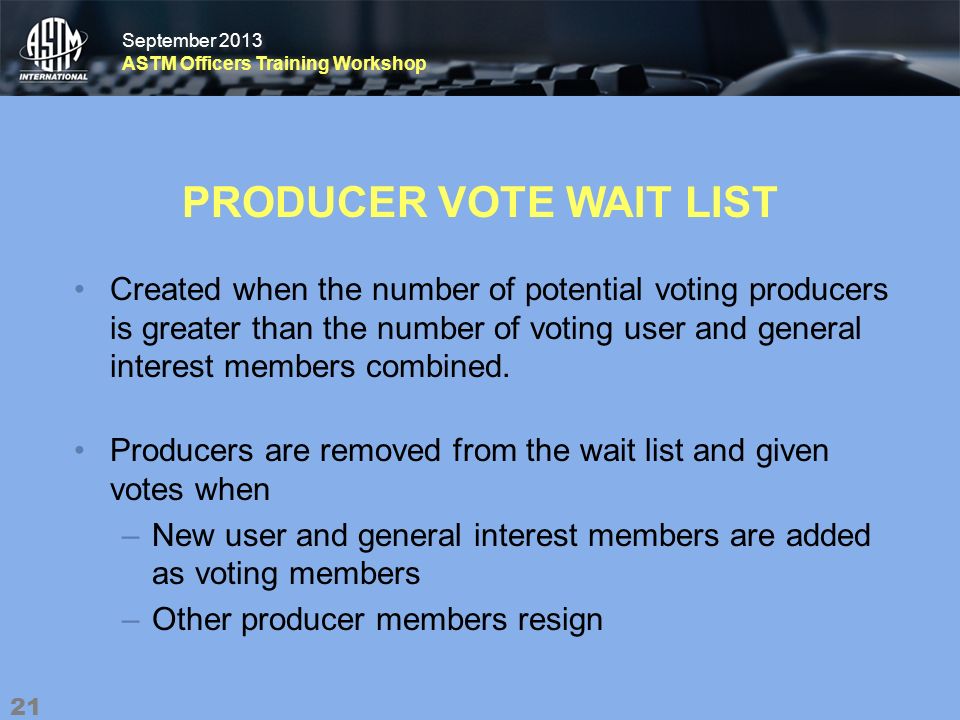 ASTM INTERNATIONAL

September 2013
ASTM Officers Training Workshop

PRODUCER VOTE WAIT LIST

• Created when the number of potential voting producers is greater than the number of voting user and general interest members combined.

• Producers are removed from the wait list and given votes when
– New user and general interest members are added as voting members
– Other producer members resign

21